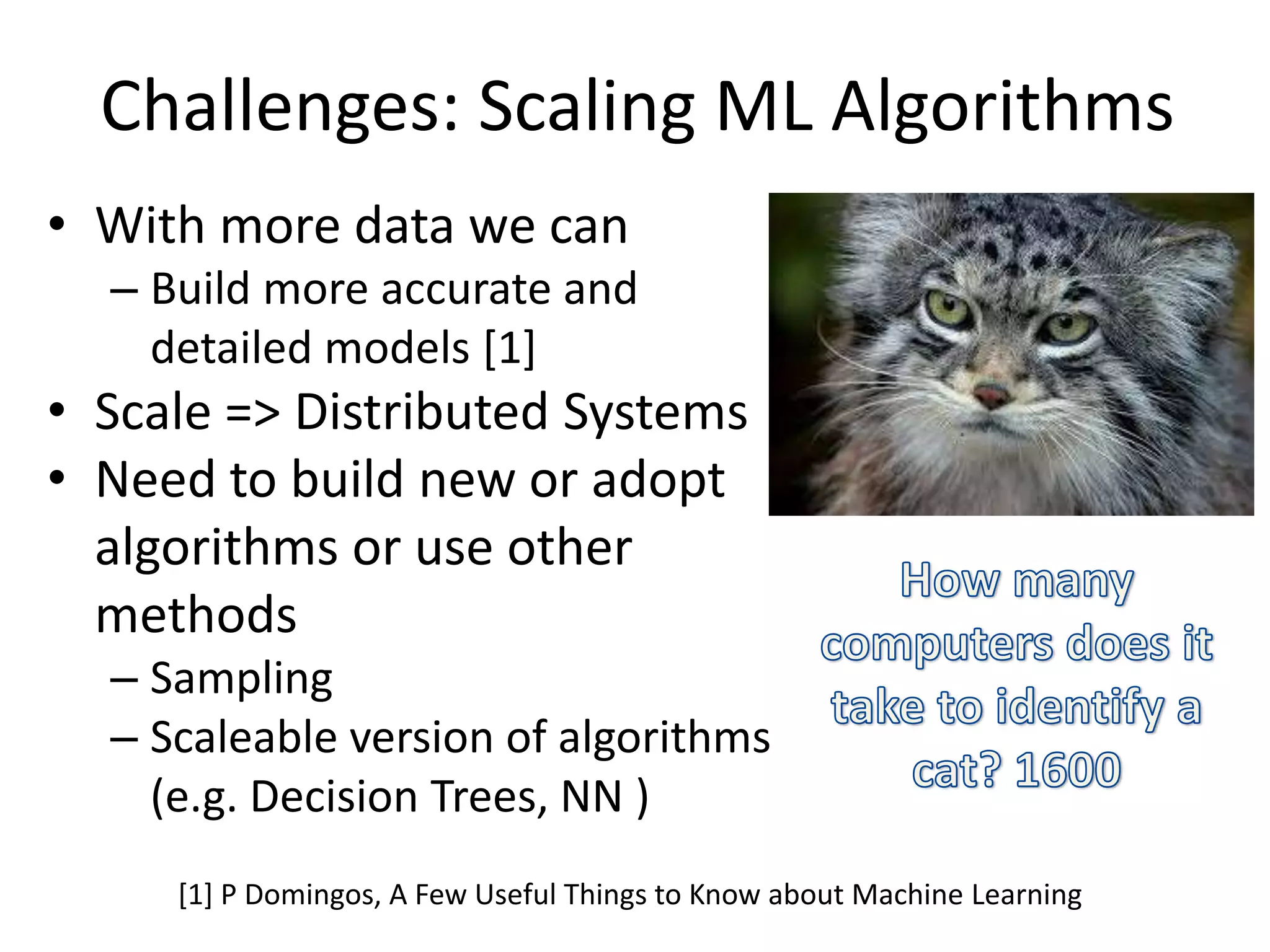 Challenges: Scaling ML Algorithms

• With more data we can
  – Build more accurate and detailed models [1]
• Scale => Distributed Systems
• Need to build new or adopt algorithms or use other methods
  – Sampling
  – Scaleable version of algorithms (e.g. Decision Trees, NN )

How many computers does it take to identify a cat? 1600

[1] P Domingos, A Few Useful Things to Know about Machine Learning